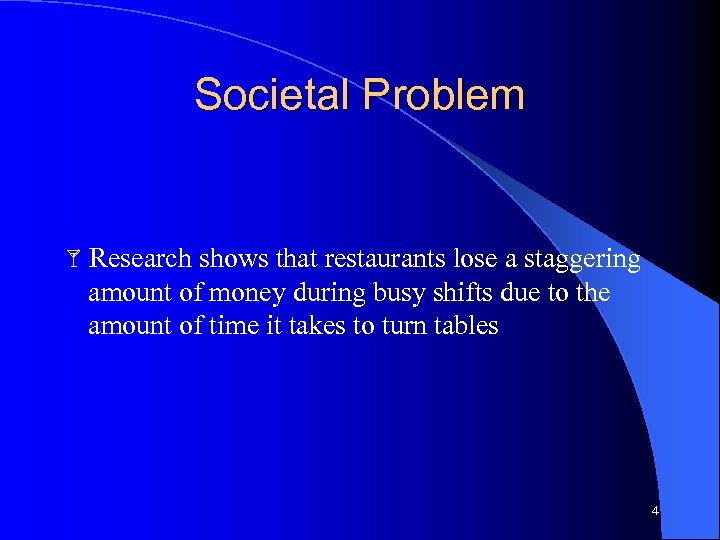 Societal Problem

Research shows that restaurants lose a staggering amount of money during busy shifts due to the amount of time it takes to turn tables

4